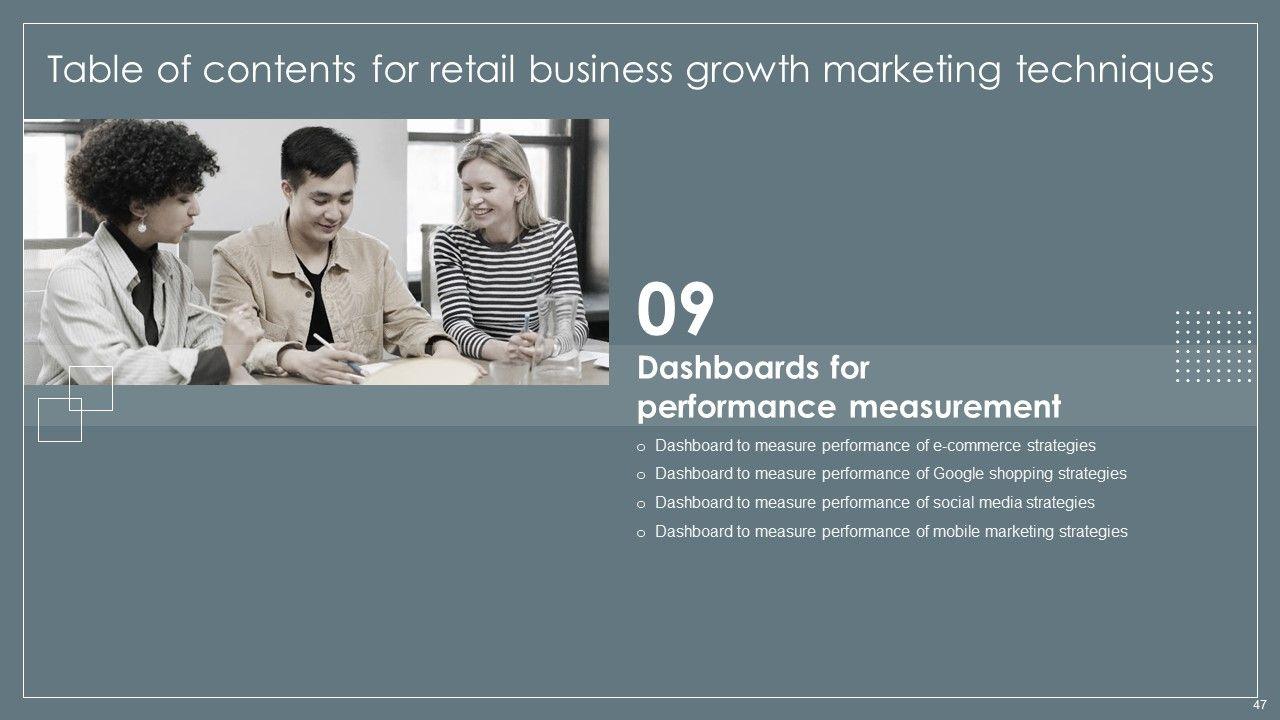 Table of contents for retail business growth marketing techniques

09

Dashboards for performance measurement

o Dashboard to measure performance of e-commerce strategies
o Dashboard to measure performance of Google shopping strategies
o Dashboard to measure performance of social media strategies
o Dashboard to measure performance of mobile marketing strategies

47